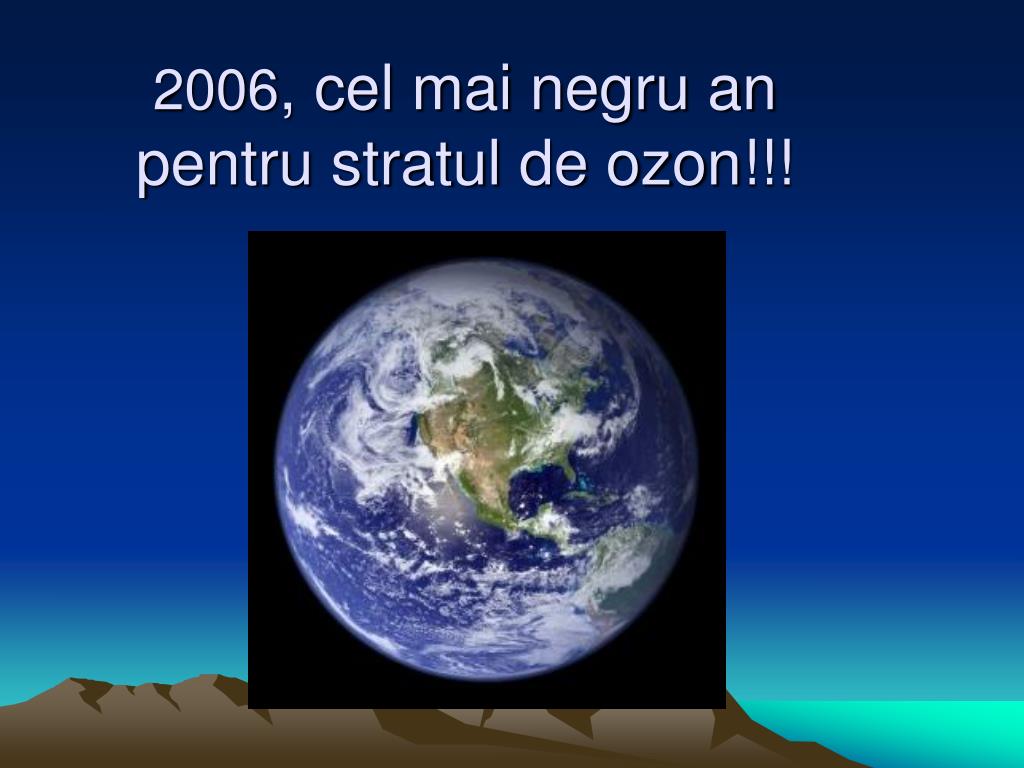 2006, cel mai negru an pentru stratul de ozon!!!